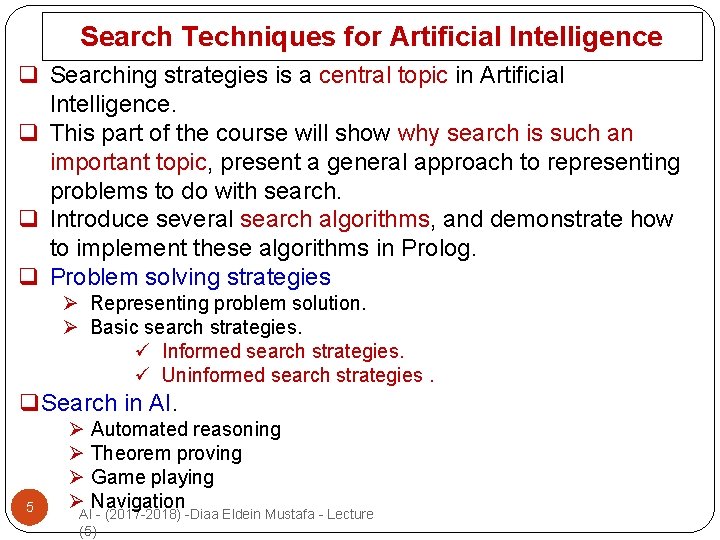 Search Techniques for Artificial Intelligence

❑ Searching strategies is a central topic in Artificial Intelligence.

❑ This part of the course will show why search is such an important topic, present a general approach to representing problems to do with search.

❑ Introduce several search algorithms, and demonstrate how to implement these algorithms in Prolog.

❑ Problem solving strategies
➢ Representing problem solution.
➢ Basic search strategies.
✓ Informed search strategies.
✓ Uninformed search strategies .

❑Search in AI.
➢ Automated reasoning
➢ Theorem proving
➢ Game playing
➢ Navigation

5

AI - (2017-2018) -Diaa Eldein Mustafa - Lecture (5)